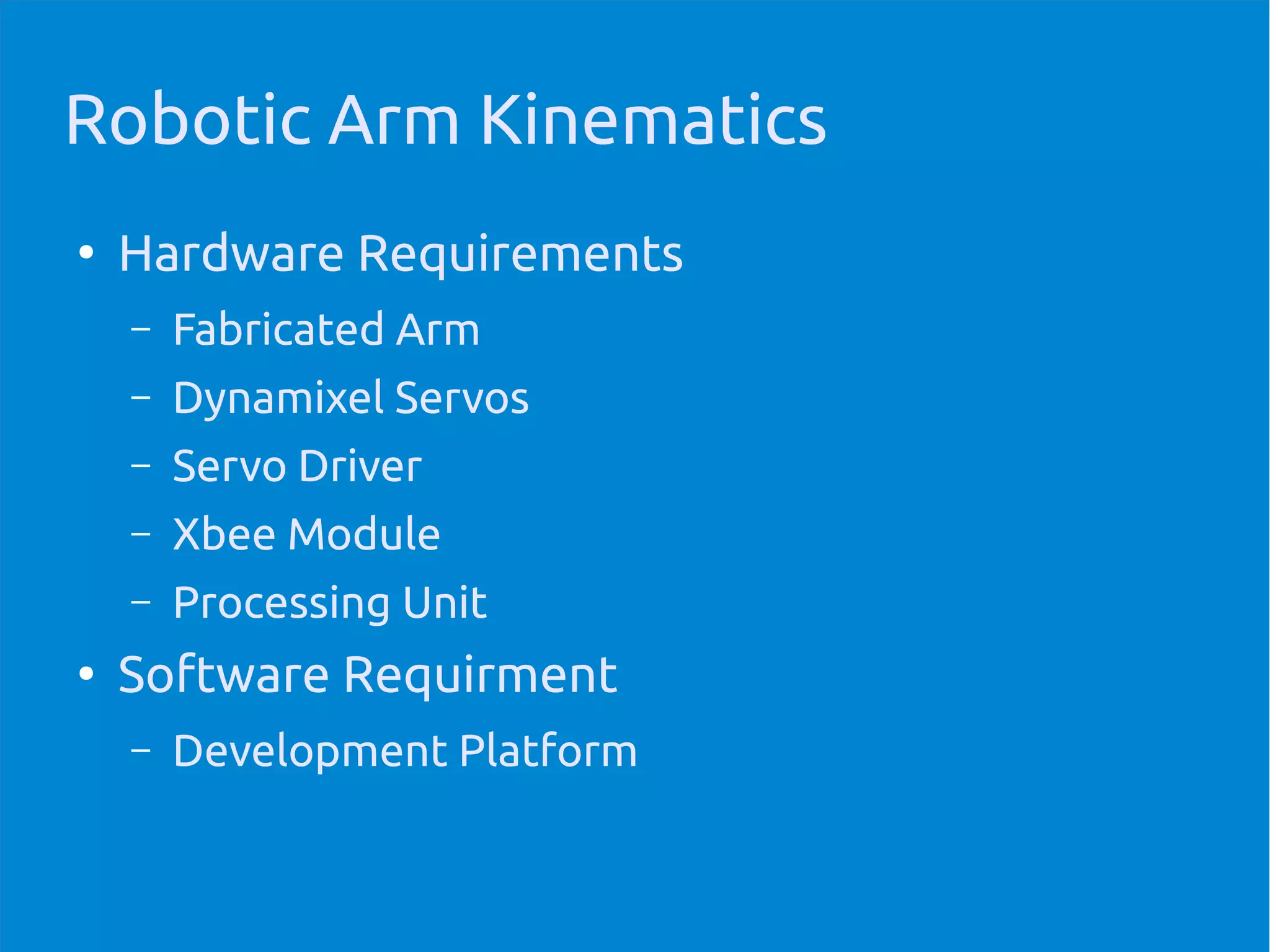 Robotic Arm Kinematics

• Hardware Requirements
  – Fabricated Arm
  – Dynamixel Servos
  – Servo Driver
  – Xbee Module
  – Processing Unit
• Software Requirment
  – Development Platform